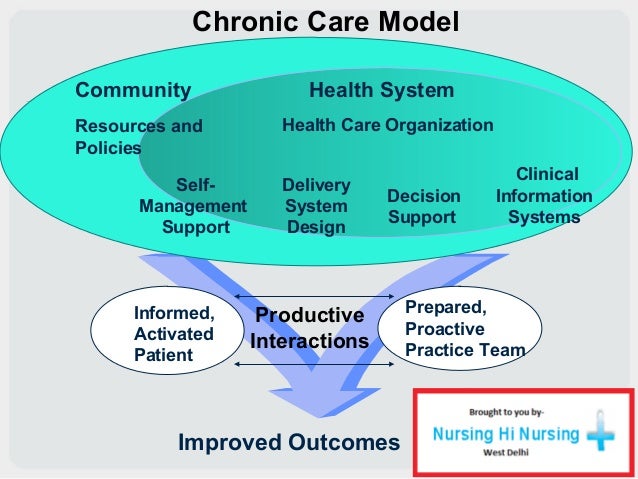 Chronic Care Model

Community

Resources and Policies

Health System

Health Care Organization

Self-Management Support

Delivery System Design

Decision Support

Clinical Information Systems

Informed, Activated Patient

Productive Interactions

Prepared, Proactive Practice Team

Improved Outcomes

Brought to you by-
Nursing Hi Nursing
West Delhi